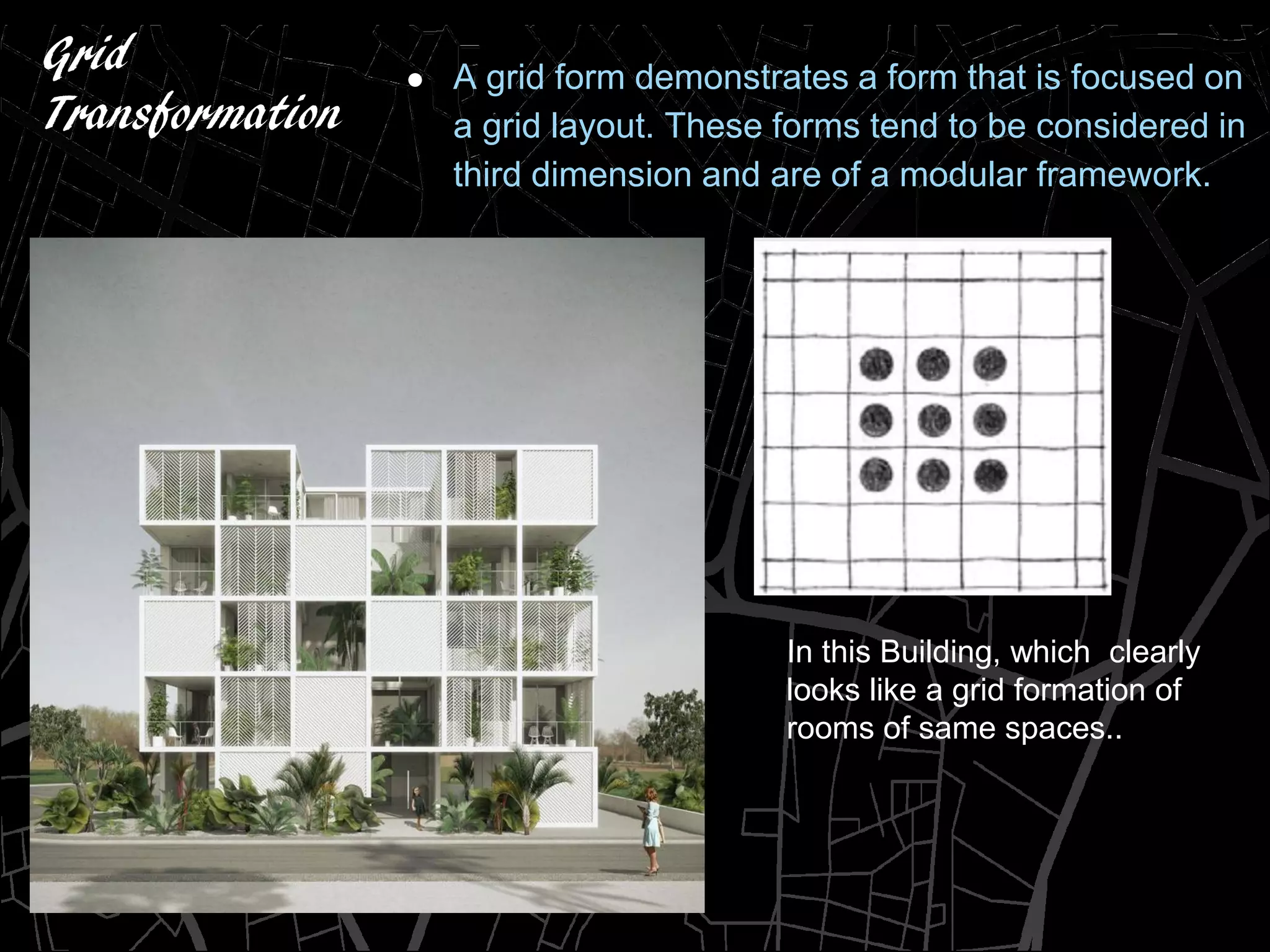 Grid Transformation

● A grid form demonstrates a form that is focused on a grid layout. These forms tend to be considered in third dimension and are of a modular framework.

In this Building, which  clearly looks like a grid formation of rooms of same spaces..